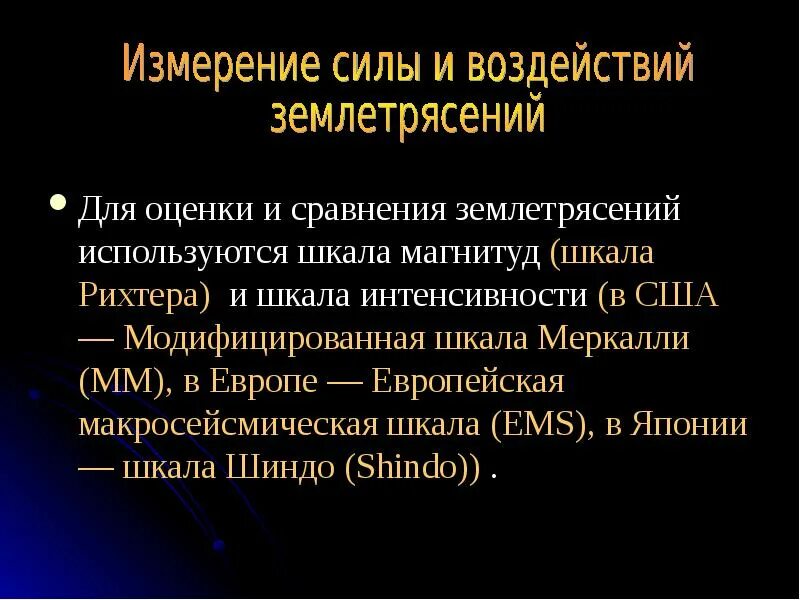 Измерение силы и воздействий землетрясений

Для оценки и сравнения землетрясений используются шкала магнитуд (шкала Рихтера)  и шкала интенсивности (в США — Модифицированная шкала Меркалли (ММ), в Европе — Европейская макросейсмическая шкала (EMS), в Японии — шкала Шиндо (Shindo)) .